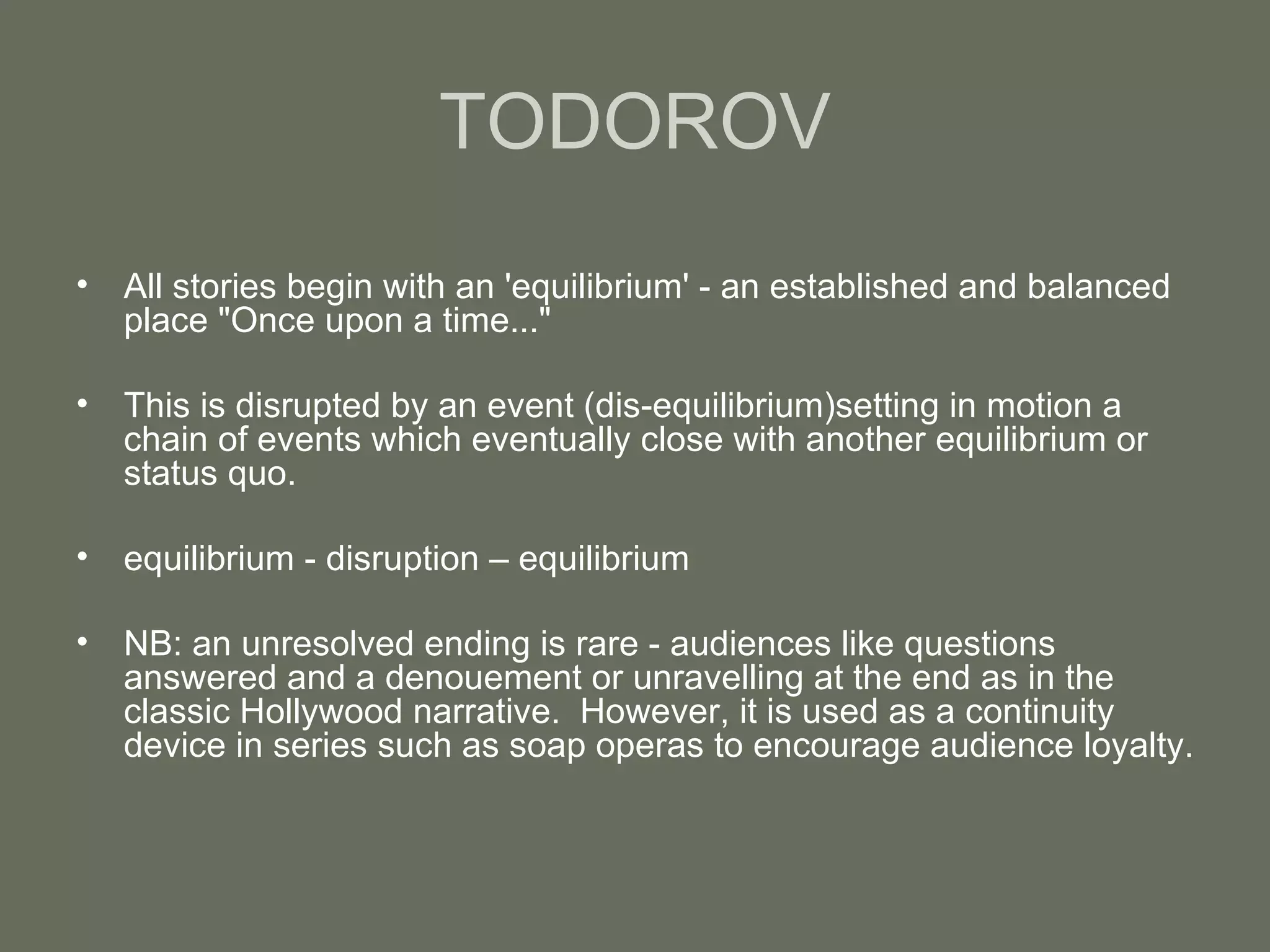 TODOROV

• All stories begin with an 'equilibrium' - an established and balanced place "Once upon a time..."

• This is disrupted by an event (dis-equilibrium)setting in motion a chain of events which eventually close with another equilibrium or status quo.

• equilibrium - disruption – equilibrium

• NB: an unresolved ending is rare - audiences like questions answered and a denouement or unravelling at the end as in the classic Hollywood narrative.  However, it is used as a continuity device in series such as soap operas to encourage audience loyalty.